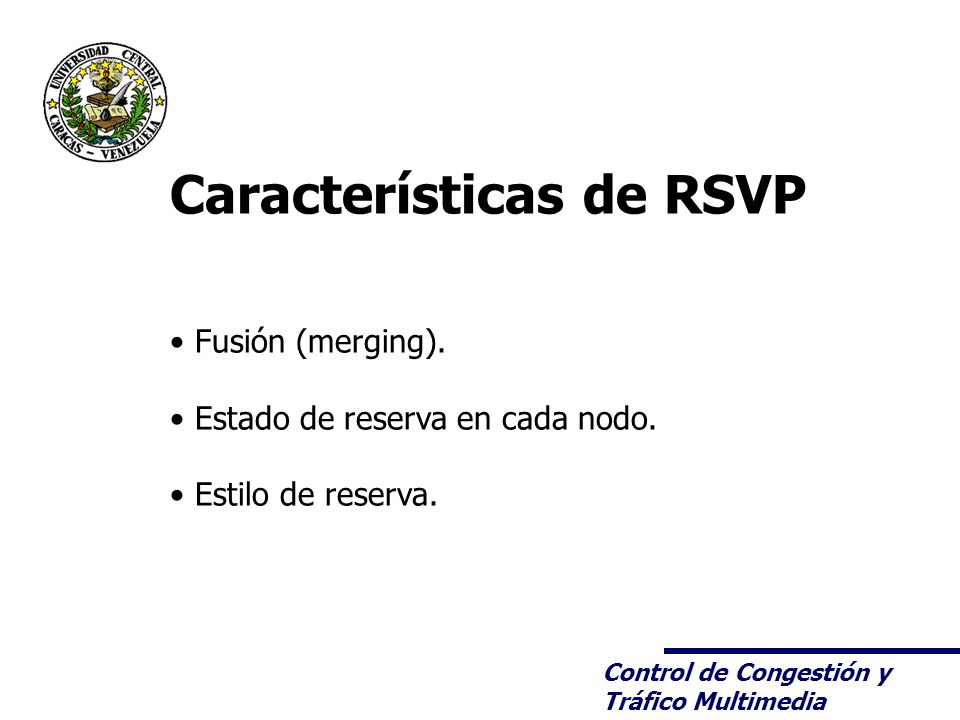 UNIVERSIDAD CENTRAL
CARACAS - VENEZUELA

Características de RSVP

• Fusión (merging).

• Estado de reserva en cada nodo.

• Estilo de reserva.

Control de Congestión y Tráfico Multimedia